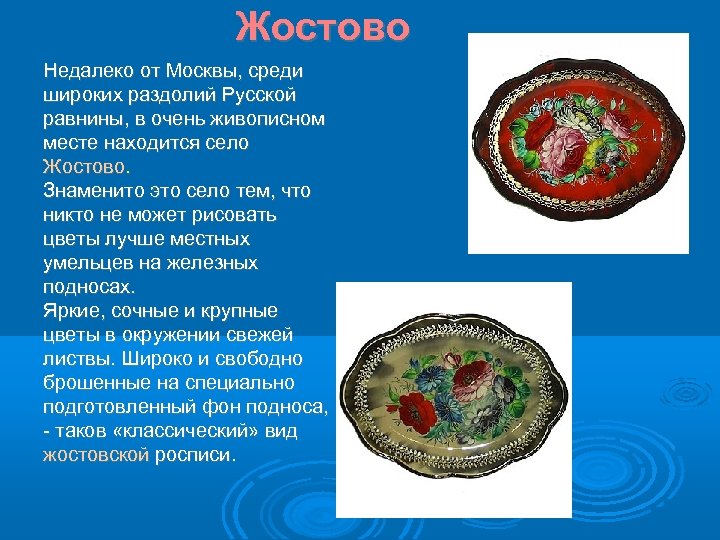 Жостово

Недалеко от Москвы, среди широких раздолий Русской равнины, в очень живописном месте находится село Жостово.
Знаменито это село тем, что никто не может рисовать цветы лучше местных умельцев на железных подносах.
Яркие, сочные и крупные цветы в окружении свежей листвы. Широко и свободно брошенные на специально подготовленный фон подноса, - таков «классический» вид жостовской росписи.